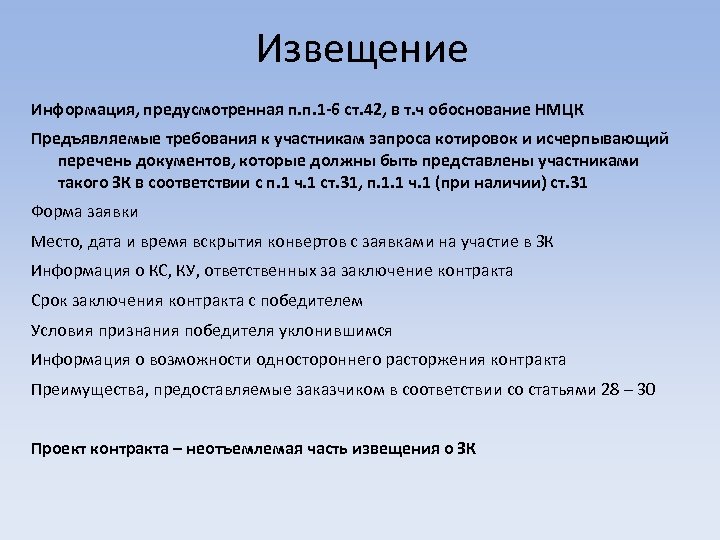 Извещение

Информация, предусмотренная п.п.1-6 ст.42, в т.ч обоснование НМЦК

Предъявляемые требования к участникам запроса котировок и исчерпывающий перечень документов, которые должны быть представлены участниками такого ЗК в соответствии с п.1 ч.1 ст.31, п.1.1 ч.1 (при наличии) ст.31

Форма заявки

Место, дата и время вскрытия конвертов с заявками на участие в ЗК

Информация о КС, КУ, ответственных за заключение контракта

Срок заключения контракта с победителем

Условия признания победителя уклонившимся

Информация о возможности одностороннего расторжения контракта

Преимущества, предоставляемые заказчиком в соответствии со статьями 28 – 30

Проект контракта – неотъемлемая часть извещения о ЗК